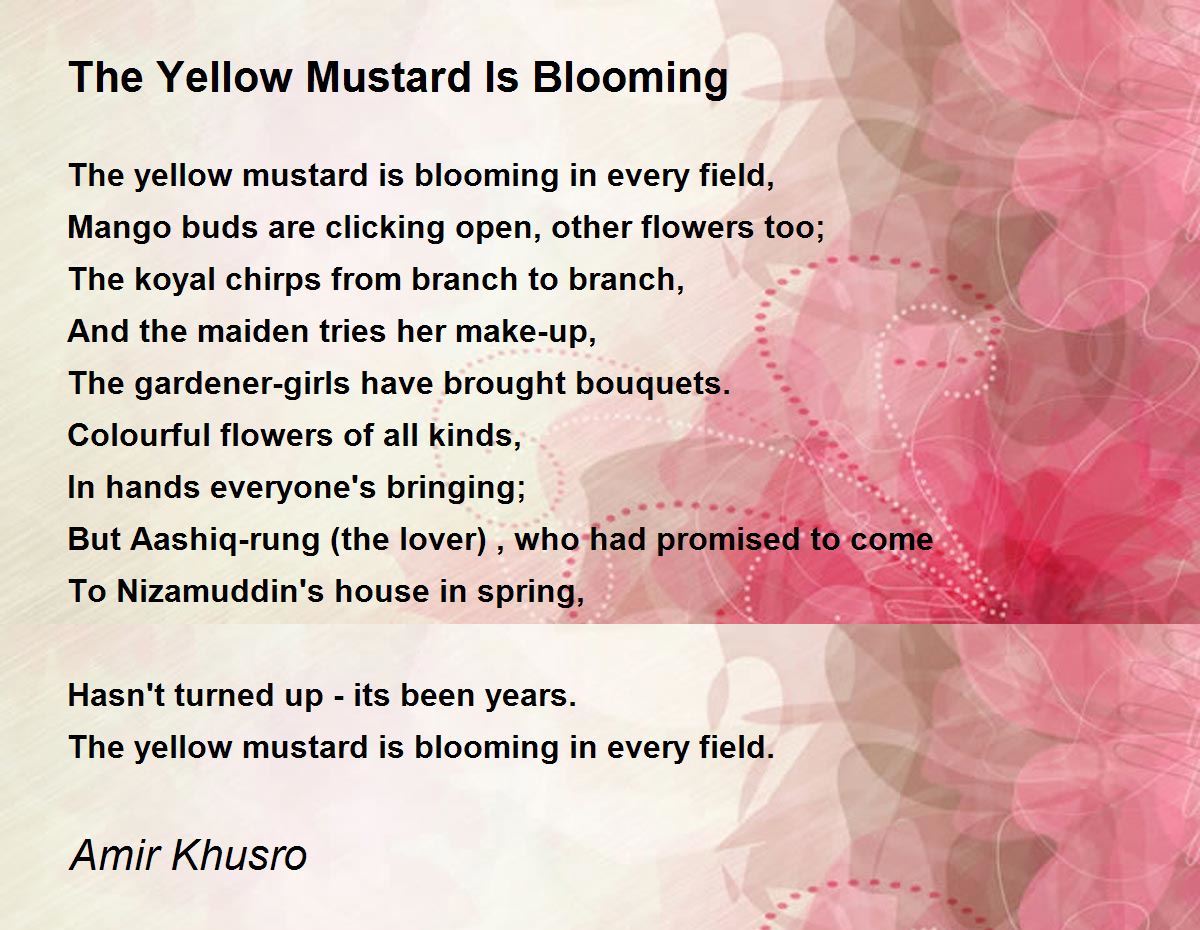 The Yellow Mustard Is Blooming

The yellow mustard is blooming in every field,
Mango buds are clicking open, other flowers too;
The koyal chirps from branch to branch,
And the maiden tries her make-up,
The gardener-girls have brought bouquets.
Colourful flowers of all kinds,
In hands everyone's bringing;
But Aashiq-rung (the lover) , who had promised to come
To Nizamuddin's house in spring,

Hasn't turned up - its been years.
The yellow mustard is blooming in every field.

Amir Khusro